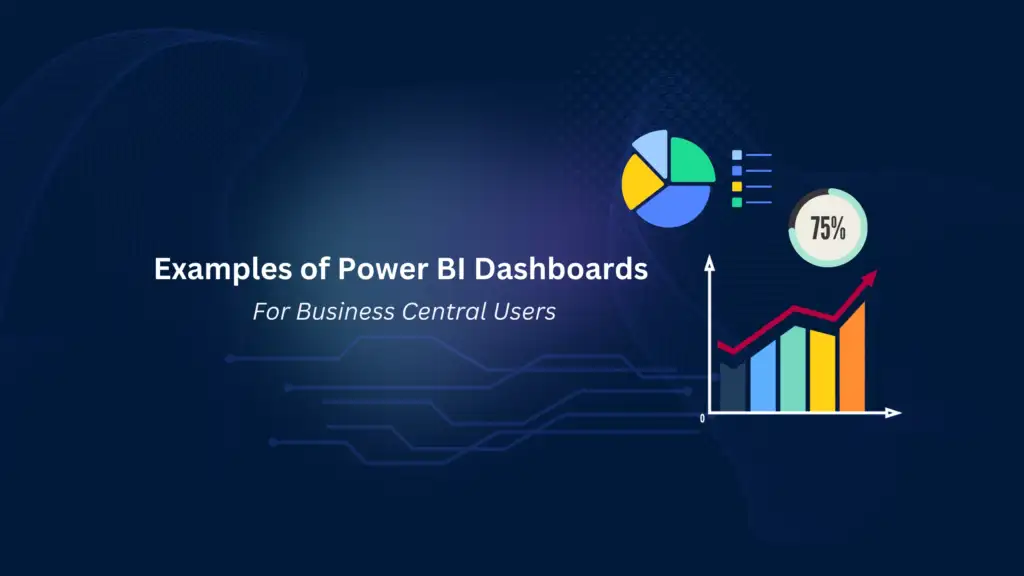 Examples of Power BI Dashboards

For Business Central Users

75%

0